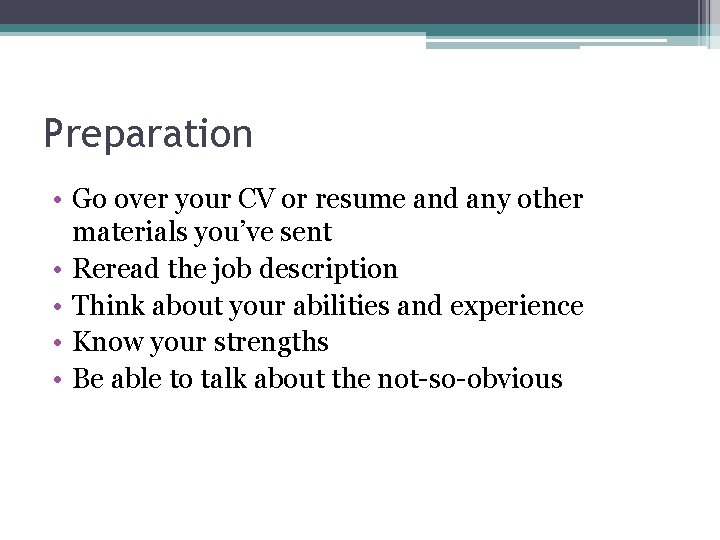 Preparation

• Go over your CV or resume and any other materials you've sent
• Reread the job description
• Think about your abilities and experience
• Know your strengths
• Be able to talk about the not-so-obvious